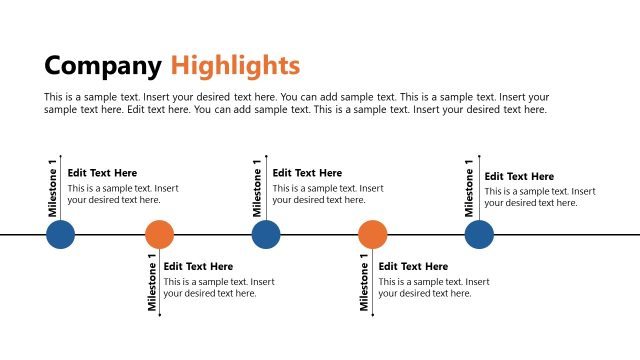 Company Highlights

This is a sample text. Insert your desired text here. You can add sample text. This is a sample text. Insert your sample text here. Edit text here. You can add sample text. This is a sample text. Insert your desired text here.

Milestone 1
Edit Text Here
This is a sample text. Insert your desired text here.

Milestone 1
Edit Text Here
This is a sample text. Insert your desired text here.

Milestone 1
Edit Text Here
This is a sample text. Insert your desired text here.

Milestone 1
Edit Text Here
This is a sample text. Insert your desired text here.

Milestone 1
Edit Text Here
This is a sample text. Insert your desired text here.